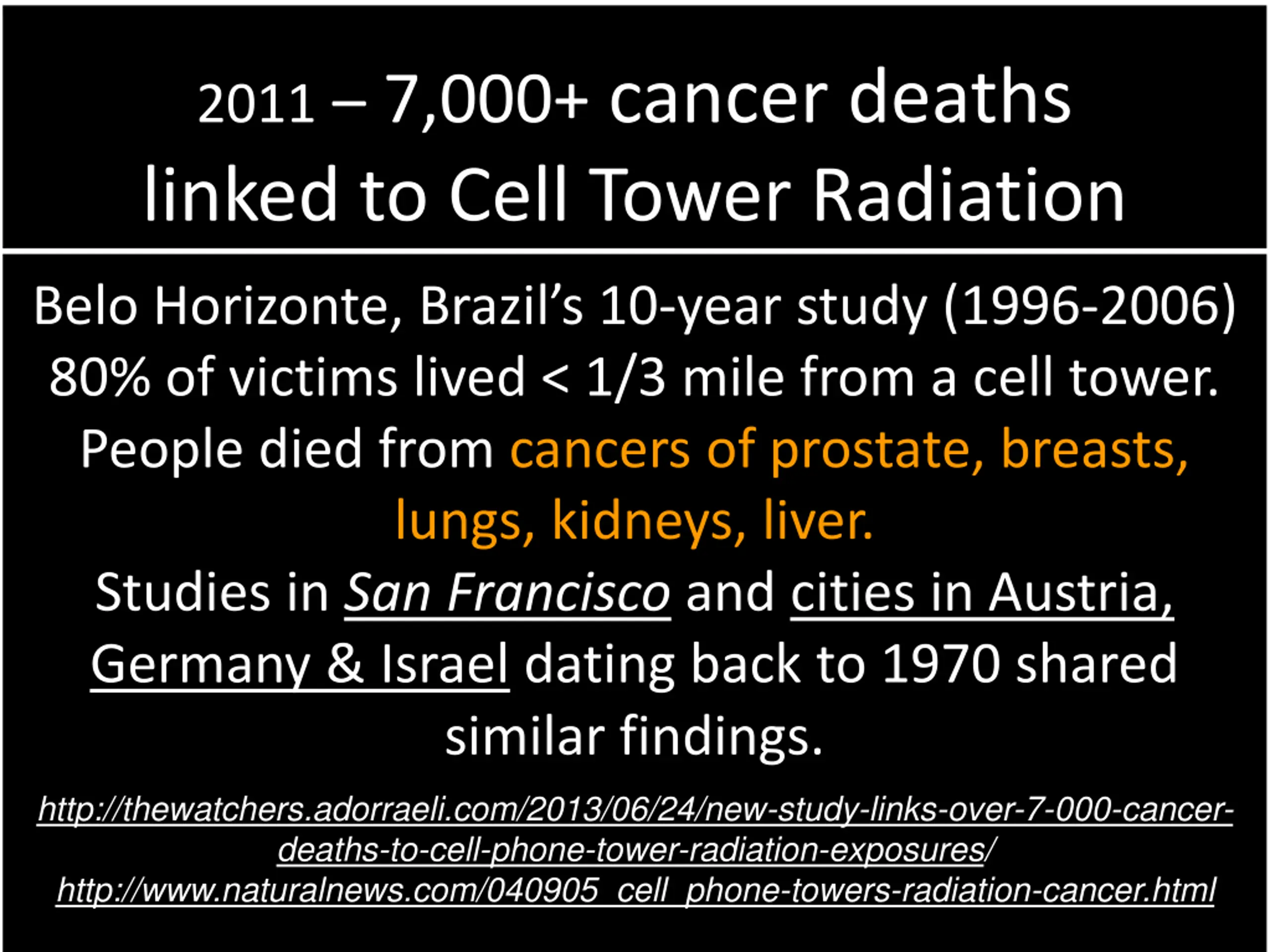 2011 – 7,000+ cancer deaths linked to Cell Tower Radiation

Belo Horizonte, Brazil's 10-year study (1996-2006) 80% of victims lived < 1/3 mile from a cell tower. People died from cancers of prostate, breasts, lungs, kidneys, liver.
Studies in San Francisco and cities in Austria, Germany & Israel dating back to 1970 shared similar findings.

http://thewatchers.adorraeli.com/2013/06/24/new-study-links-over-7-000-cancer-deaths-to-cell-phone-tower-radiation-exposures/
http://www.naturalnews.com/040905_cell_phone-towers-radiation-cancer.html